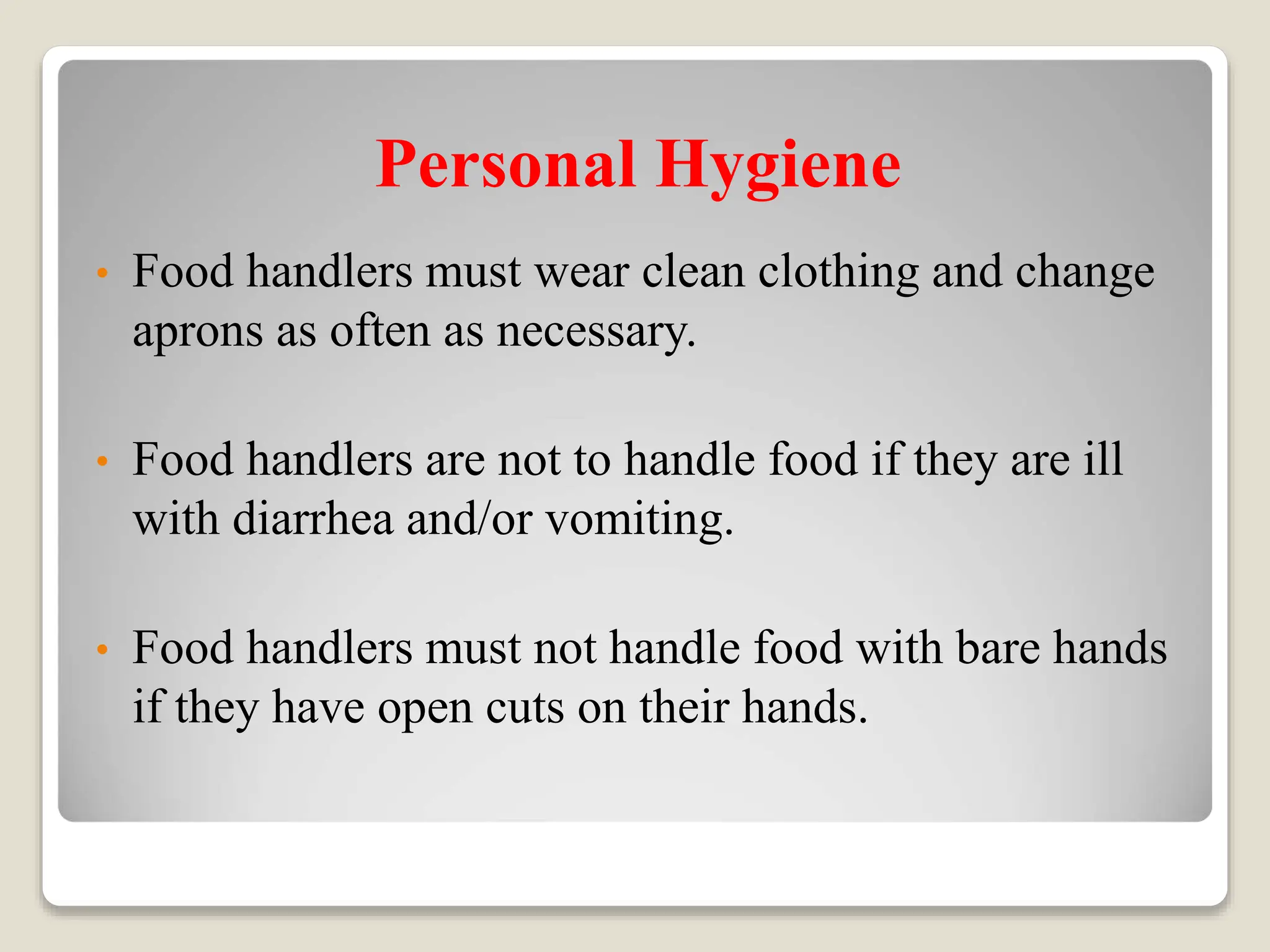 Personal Hygiene

• Food handlers must wear clean clothing and change aprons as often as necessary.

• Food handlers are not to handle food if they are ill with diarrhea and/or vomiting.

• Food handlers must not handle food with bare hands if they have open cuts on their hands.